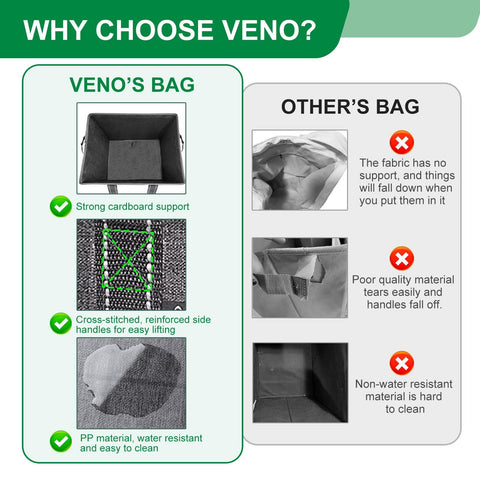 WHY CHOOSE VENO?

VENO'S BAG

Strong cardboard support

Cross-stitched, reinforced side handles for easy lifting

PP material, water resistant and easy to clean

OTHER'S BAG

The fabric has no support, and things will fall down when you put them in it

Poor quality material tears easily and handles fall off.

Non-water resistant material is hard to clean